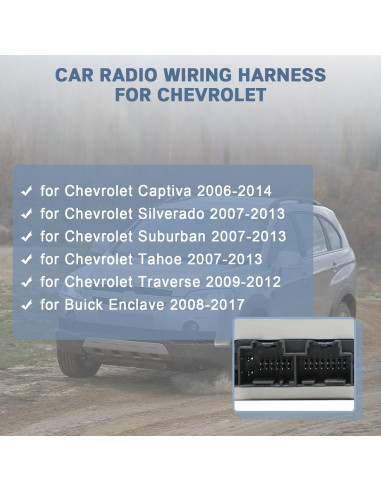 CAR RADIO WIRING HARNESS
FOR CHEVROLET

✓ for Chevrolet Captiva 2006-2014
✓ for Chevrolet Silverado 2007-2013
✓ for Chevrolet Suburban 2007-2013
✓ for Chevrolet Tahoe 2007-2013
✓ for Chevrolet Traverse 2009-2012
✓ for Buick Enclave 2008-2017